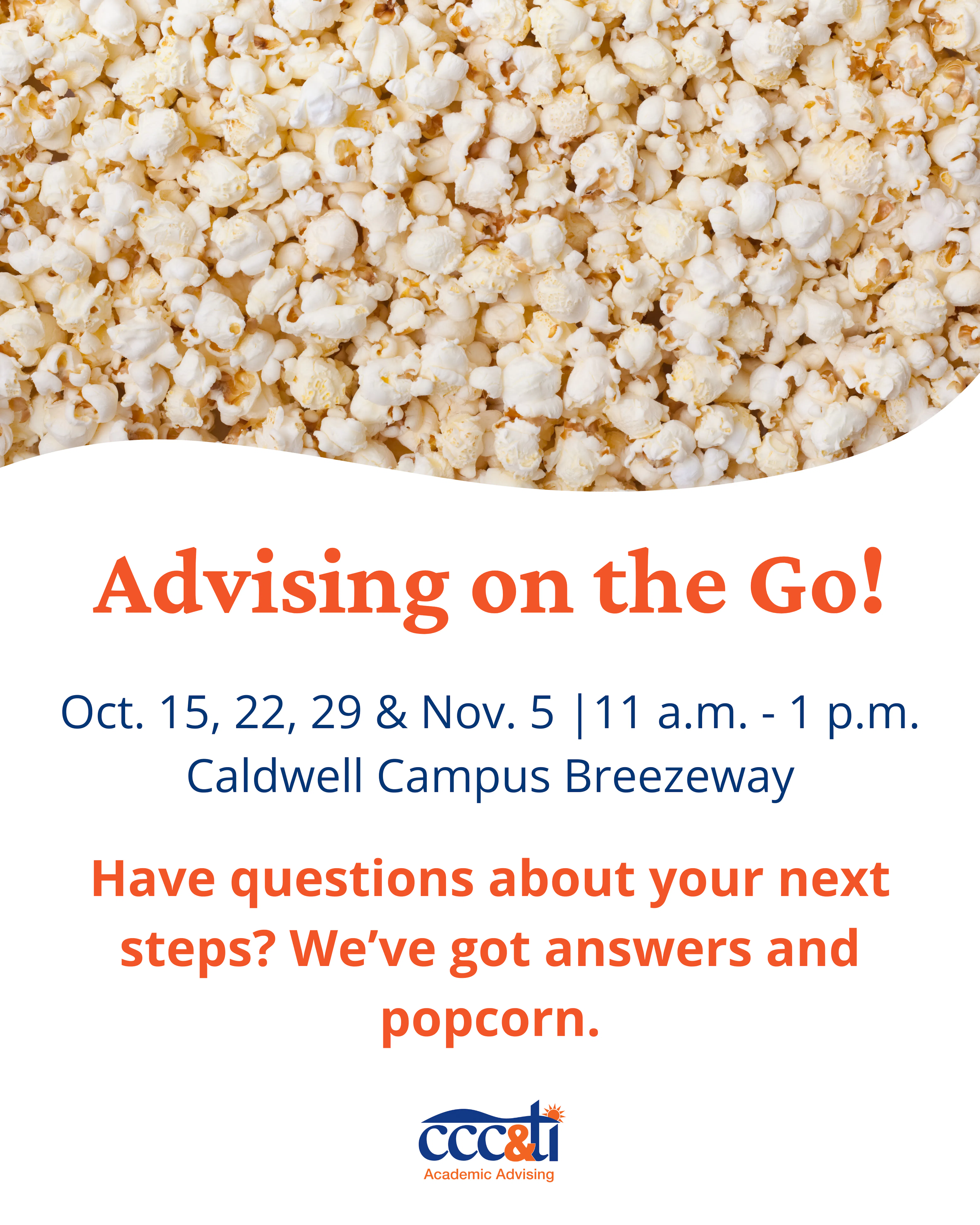 Advising on the Go!

Oct. 15, 22, 29 & Nov. 5 | 11 a.m. - 1 p.m.
Caldwell Campus Breezeway

Have questions about your next steps? We've got answers and popcorn.

ccc&ti
Academic Advising